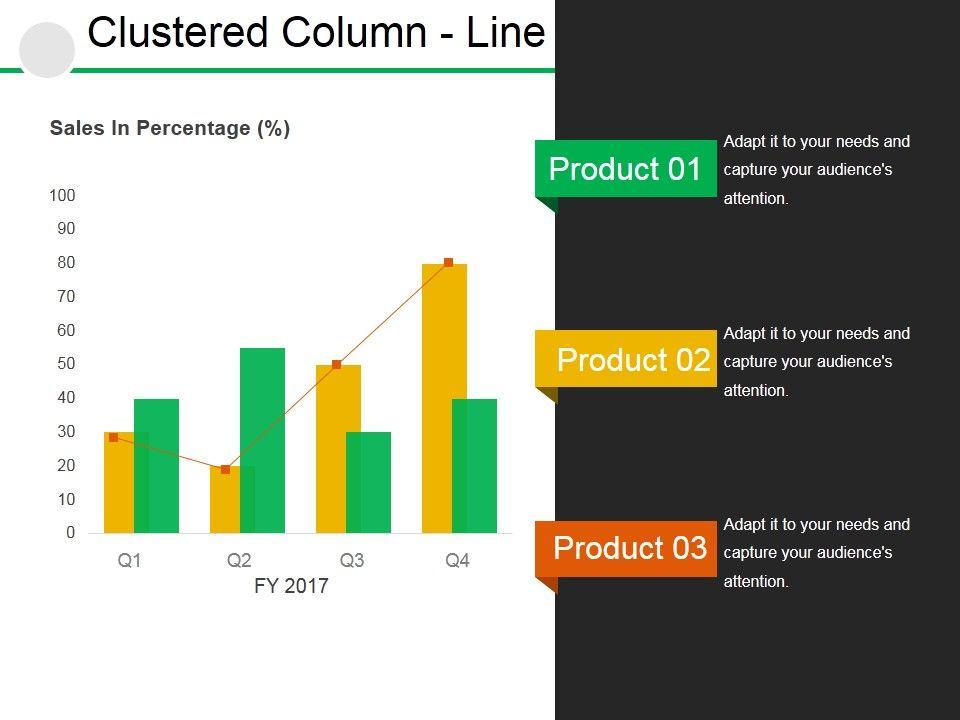 Clustered Column - Line

Sales In Percentage (%)

100
90
80
70
60
50
40
30
20
10
0

Q1 Q2 Q3 Q4
FY 2017

Product 01
Adapt it to your needs and capture your audience's attention.

Product 02
Adapt it to your needs and capture your audience's attention.

Product 03
Adapt it to your needs and capture your audience's attention.